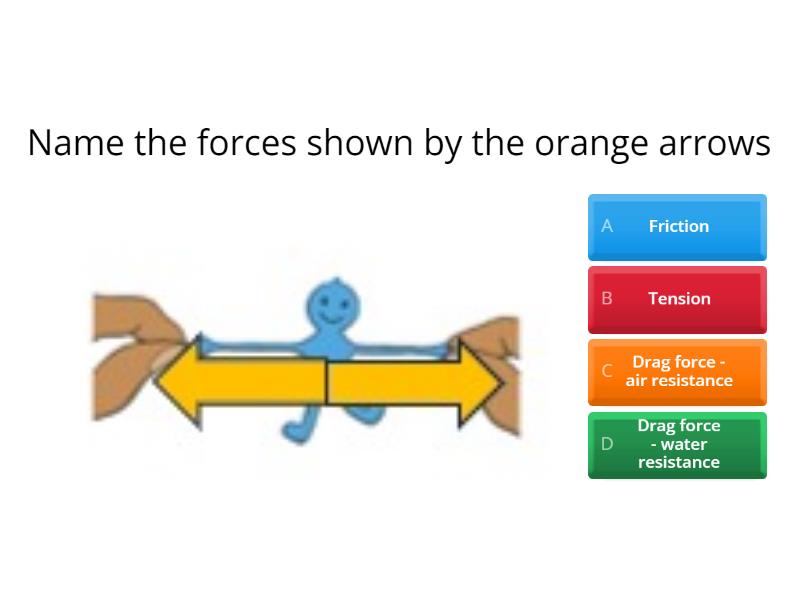 Name the forces shown by the orange arrows

A Friction

B Tension

C Drag force - air resistance

D Drag force - water resistance